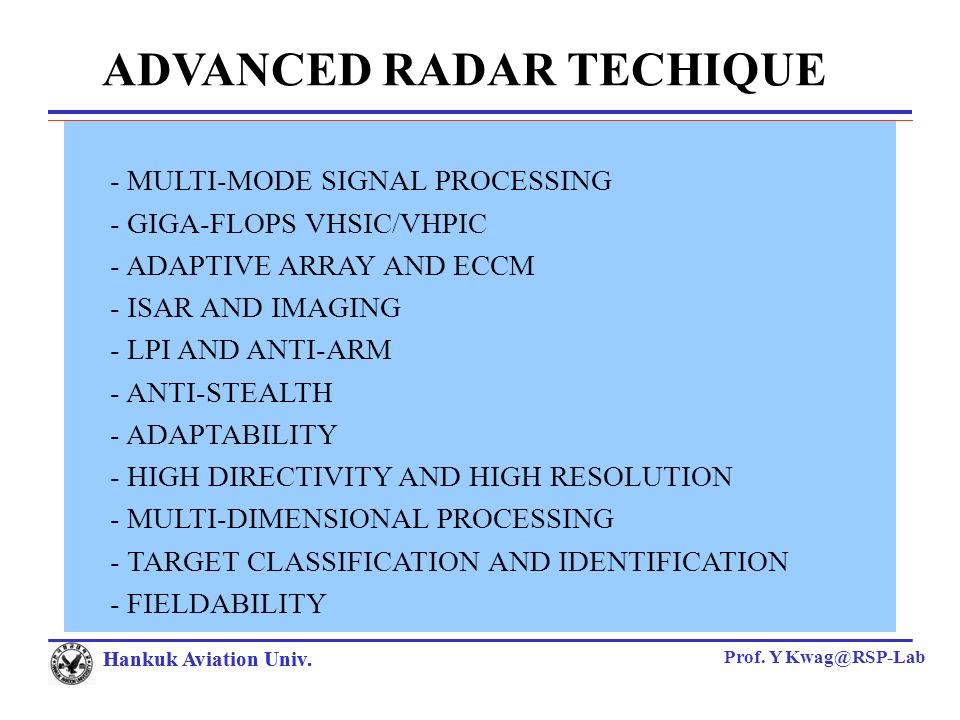 ADVANCED RADAR TECHIQUE

- MULTI-MODE SIGNAL PROCESSING
- GIGA-FLOPS VHSIC/VHPIC
- ADAPTIVE ARRAY AND ECCM
- ISAR AND IMAGING
- LPI AND ANTI-ARM
- ANTI-STEALTH
- ADAPTABILITY
- HIGH DIRECTIVITY AND HIGH RESOLUTION
- MULTI-DIMENSIONAL PROCESSING
- TARGET CLASSIFICATION AND IDENTIFICATION
- FIELDABILITY

Hankuk Aviation Univ.

Prof. Y Kwag@RSP-Lab